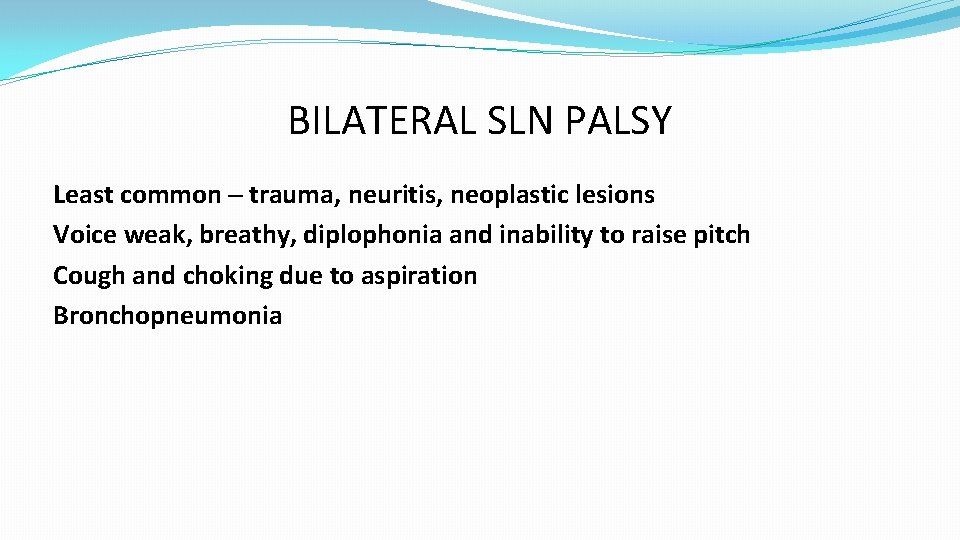 BILATERAL SLN PALSY

Least common – trauma, neuritis, neoplastic lesions
Voice weak, breathy, diplophonia and inability to raise pitch
Cough and choking due to aspiration
Bronchopneumonia